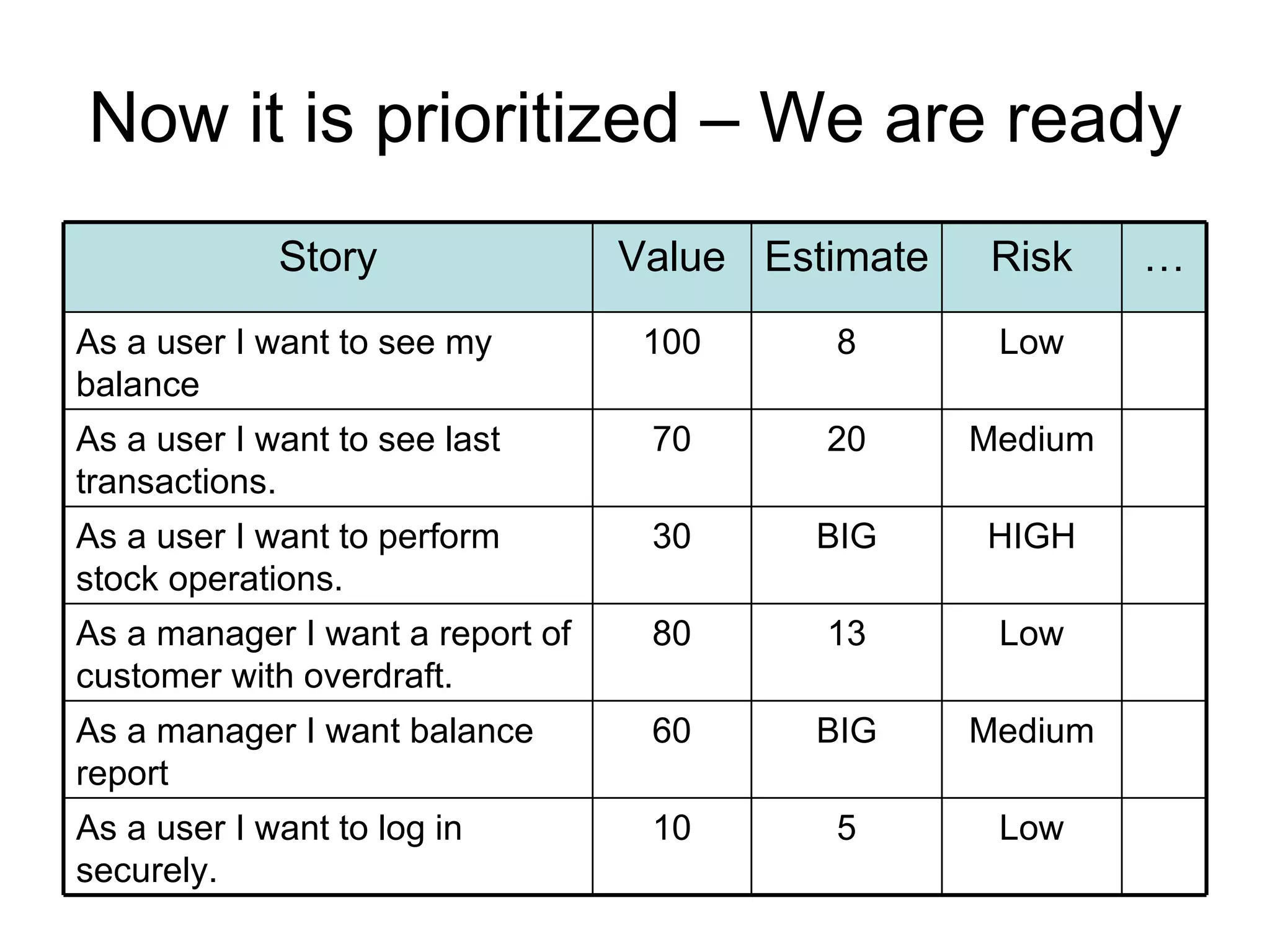 Now it is prioritized – We are ready

| Story | Value | Estimate | Risk | … |
|---|---|---|---|---|
| As a user I want to see my balance | 100 | 8 | Low | |
| As a user I want to see last transactions. | 70 | 20 | Medium | |
| As a user I want to perform stock operations. | 30 | BIG | HIGH | |
| As a manager I want a report of customer with overdraft. | 80 | 13 | Low | |
| As a manager I want balance report | 60 | BIG | Medium | |
| As a user I want to log in securely. | 10 | 5 | Low | |